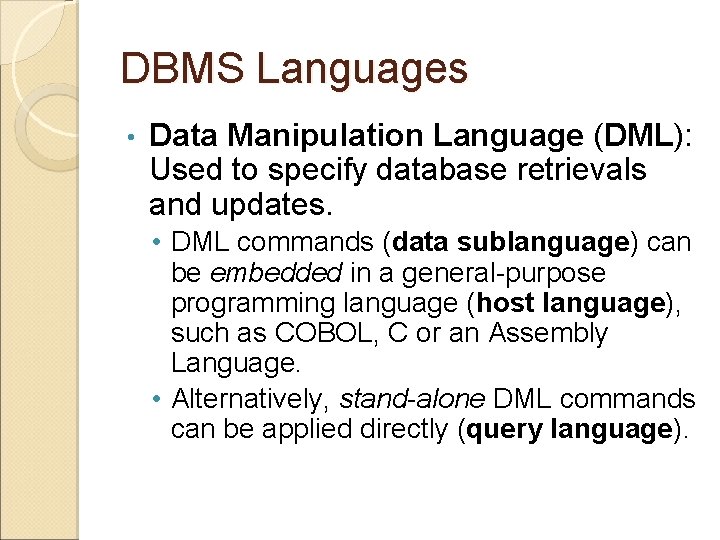 DBMS Languages

• Data Manipulation Language (DML): Used to specify database retrievals and updates.
  • DML commands (data sublanguage) can be embedded in a general-purpose programming language (host language), such as COBOL, C or an Assembly Language.
  • Alternatively, stand-alone DML commands can be applied directly (query language).